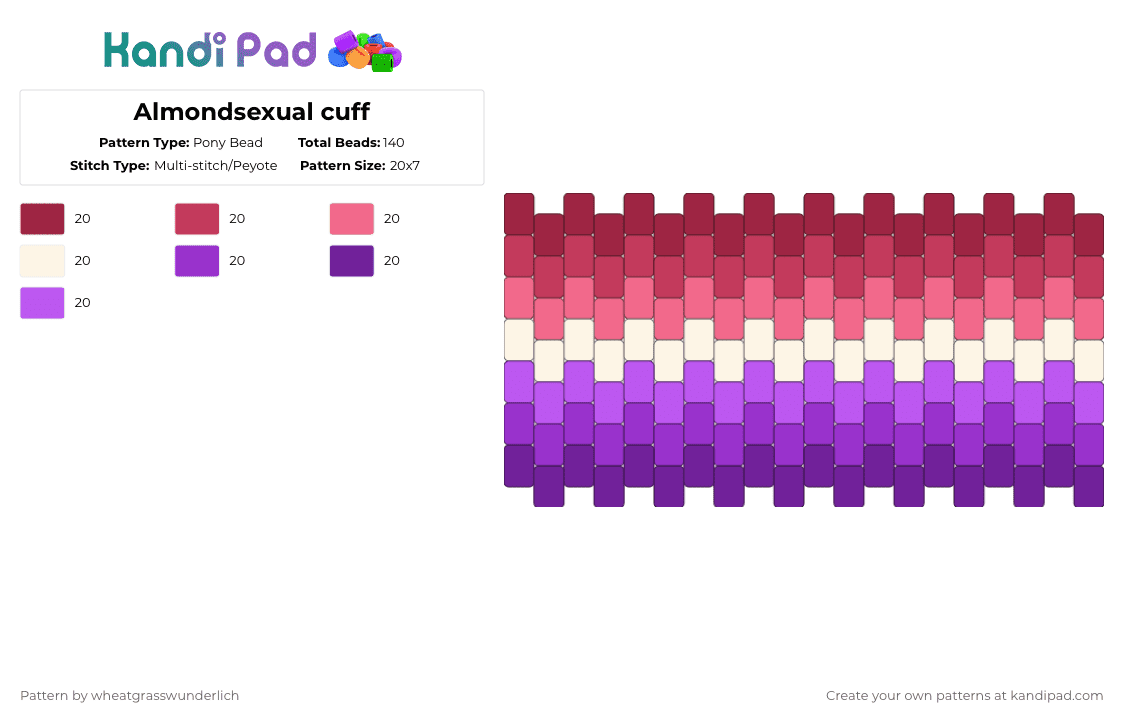 Kandi Pad

Almondsexual cuff

Pattern Type: Pony Bead
Total Beads: 140
Stitch Type: Multi-stitch/Peyote
Pattern Size: 20x7

20
20
20
20
20
20
20

Pattern by wheatgrasswunderlich

Create your own patterns at kandipad.com